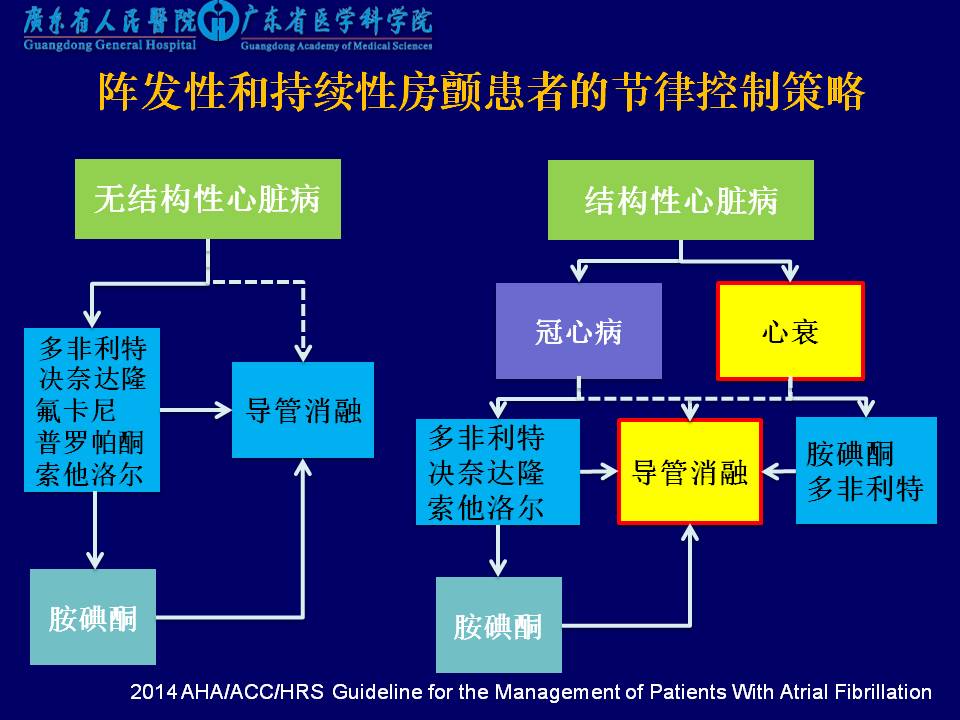 廣東省人民醫院 广东省医学科学院
Guangdong General Hospital Guangdong Academy of Medical Sciences

阵发性和持续性房颤患者的节律控制策略

无结构性心脏病

多非利特
决奈达隆
氟卡尼
普罗帕酮
索他洛尔

导管消融

胺碘酮

结构性心脏病

冠心病

心衰

多非利特
决奈达隆
索他洛尔

导管消融

胺碘酮
多非利特

胺碘酮

2014 AHA/ACC/HRS Guideline for the Management of Patients With Atrial Fibrillation